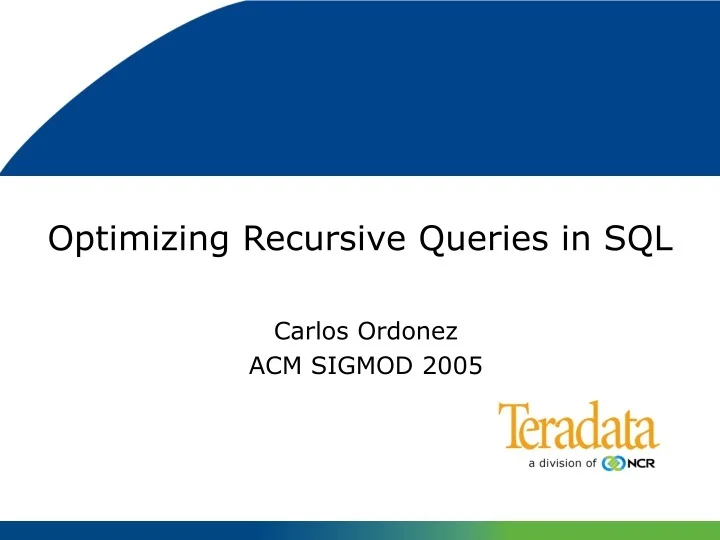 Optimizing Recursive Queries in SQL

Carlos Ordonez
ACM SIGMOD 2005

Teradata
a division of NCR